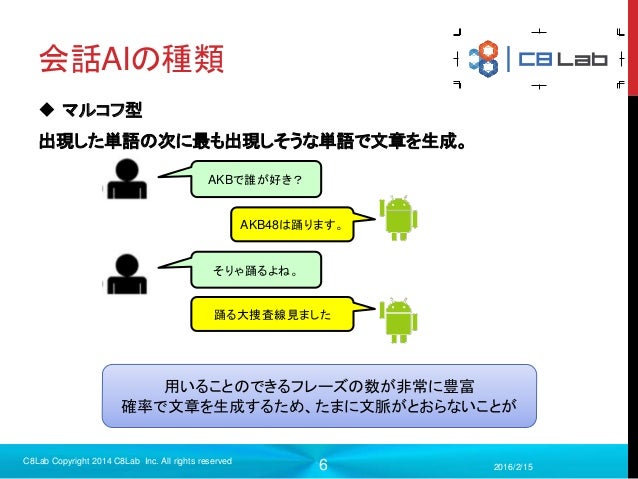 会話AIの種類

C8 Lab

◆ マルコフ型

出現した単語の次に最も出現しそうな単語で文章を生成。

AKBで誰が好き？

AKB48は踊ります。

そりゃ踊るよね。

踊る大捜査線見ました

用いることのできるフレーズの数が非常に豊富
確率で文章を生成するため、たまに文脈がとおらないことが

C8Lab Copyright 2014 C8Lab Inc. All rights reserved

6

2016/2/15